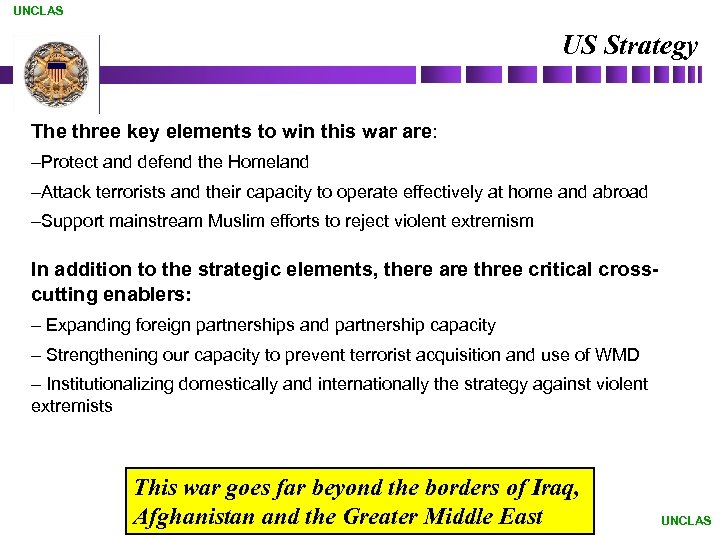 UNCLAS

US Strategy

The three key elements to win this war are:

–Protect and defend the Homeland

–Attack terrorists and their capacity to operate effectively at home and abroad

–Support mainstream Muslim efforts to reject violent extremism

In addition to the strategic elements, there are three critical cross-cutting enablers:

– Expanding foreign partnerships and partnership capacity

– Strengthening our capacity to prevent terrorist acquisition and use of WMD

– Institutionalizing domestically and internationally the strategy against violent extremists

This war goes far beyond the borders of Iraq, Afghanistan and the Greater Middle East

UNCLAS